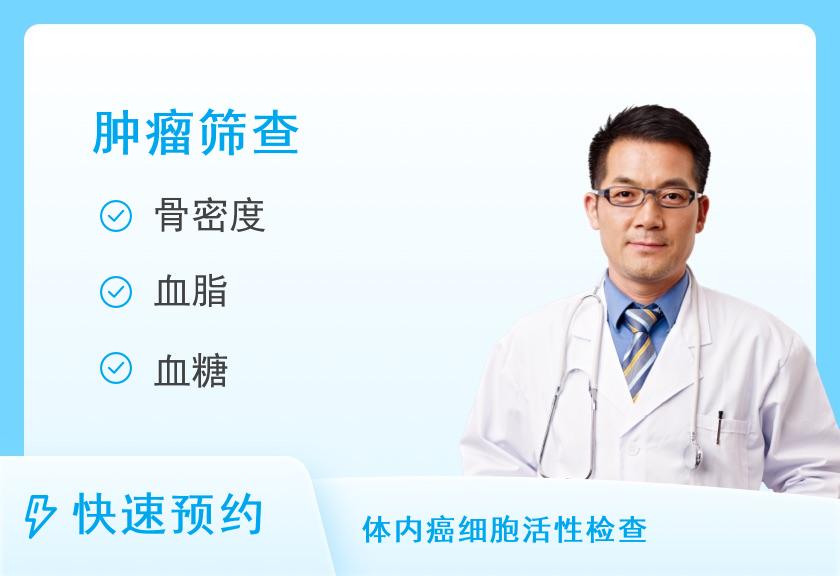 肿瘤筛查

骨密度

血脂

血糖

快速预约

体内癌细胞活性检查